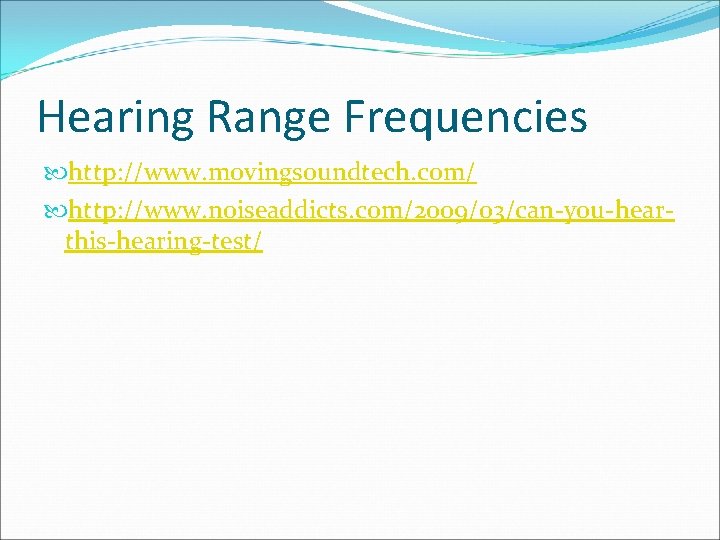 Hearing Range Frequencies

http://www.movingsoundtech.com/

http://www.noiseaddicts.com/2009/03/can-you-hear-this-hearing-test/